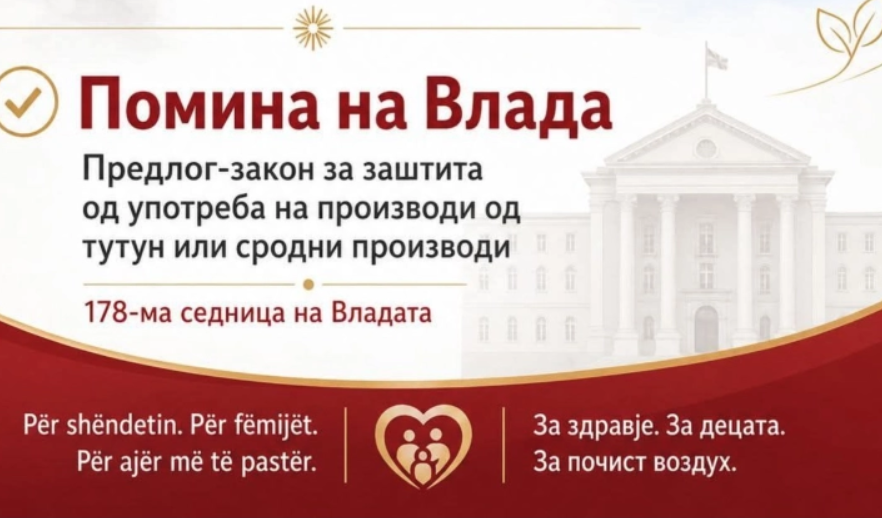 Помина на Влада

Предлог-закон за заштита од употреба на производи од тутун или сродни производи

178-ма седница на Владата

Për shëndetin. Për fëmijët. Për ajër më të pastër.

За здравје. За децата. За почист воздух.